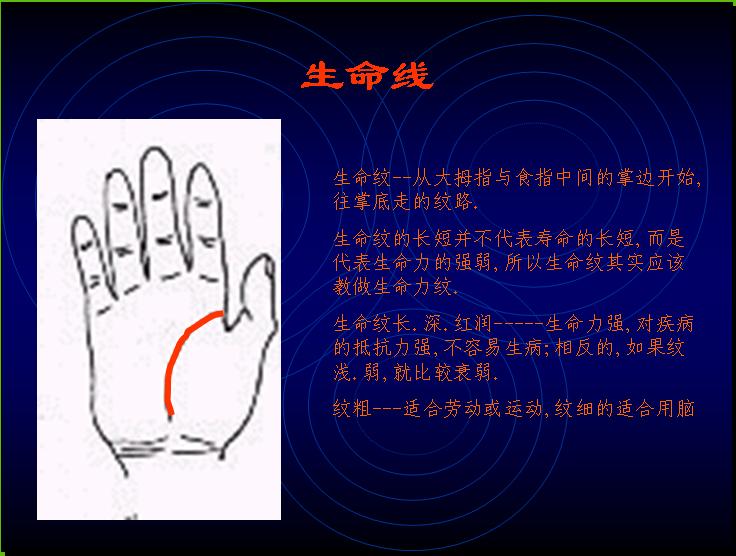 生命线

生命纹--从大拇指与食指中间的掌边开始,往掌底走的纹路.

生命纹的长短并不代表寿命的长短,而是代表生命力的强弱,所以生命纹其实应该教做生命力纹.

生命纹长.深.红润------生命力强,对疾病的抵抗力强,不容易生病;相反的,如果纹浅.弱,就比较衰弱.

纹粗---适合劳动或运动,纹细的适合用脑